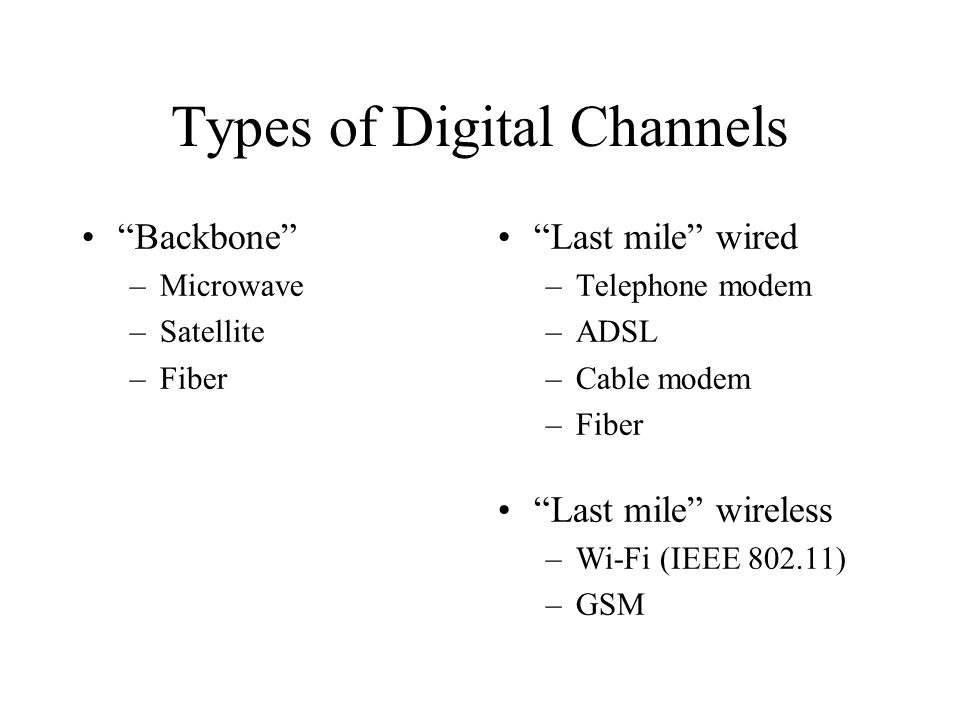 Types of Digital Channels

• “Backbone”
– Microwave
– Satellite
– Fiber

• “Last mile” wired
– Telephone modem
– ADSL
– Cable modem
– Fiber

• “Last mile” wireless
– Wi-Fi (IEEE 802.11)
– GSM